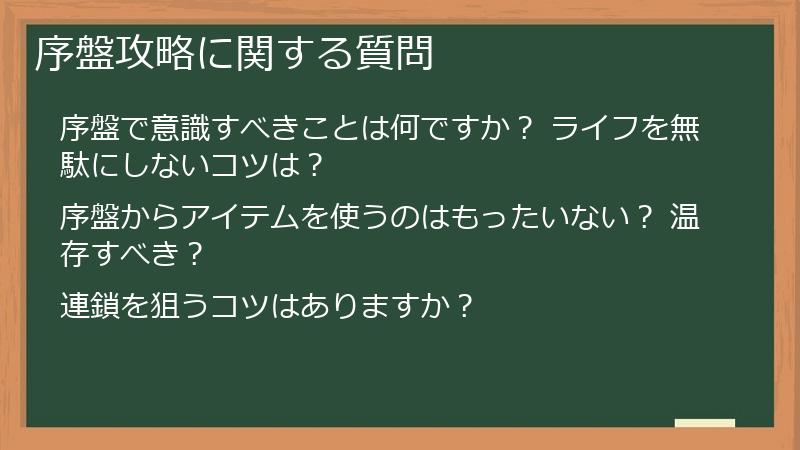 序盤攻略に関する質問

序盤で意識すべきことは何ですか？ ライフを無駄にしないコツは？

序盤からアイテムを使うのはもったいない？ 温存すべき？

連鎖を狙うコツはありますか？